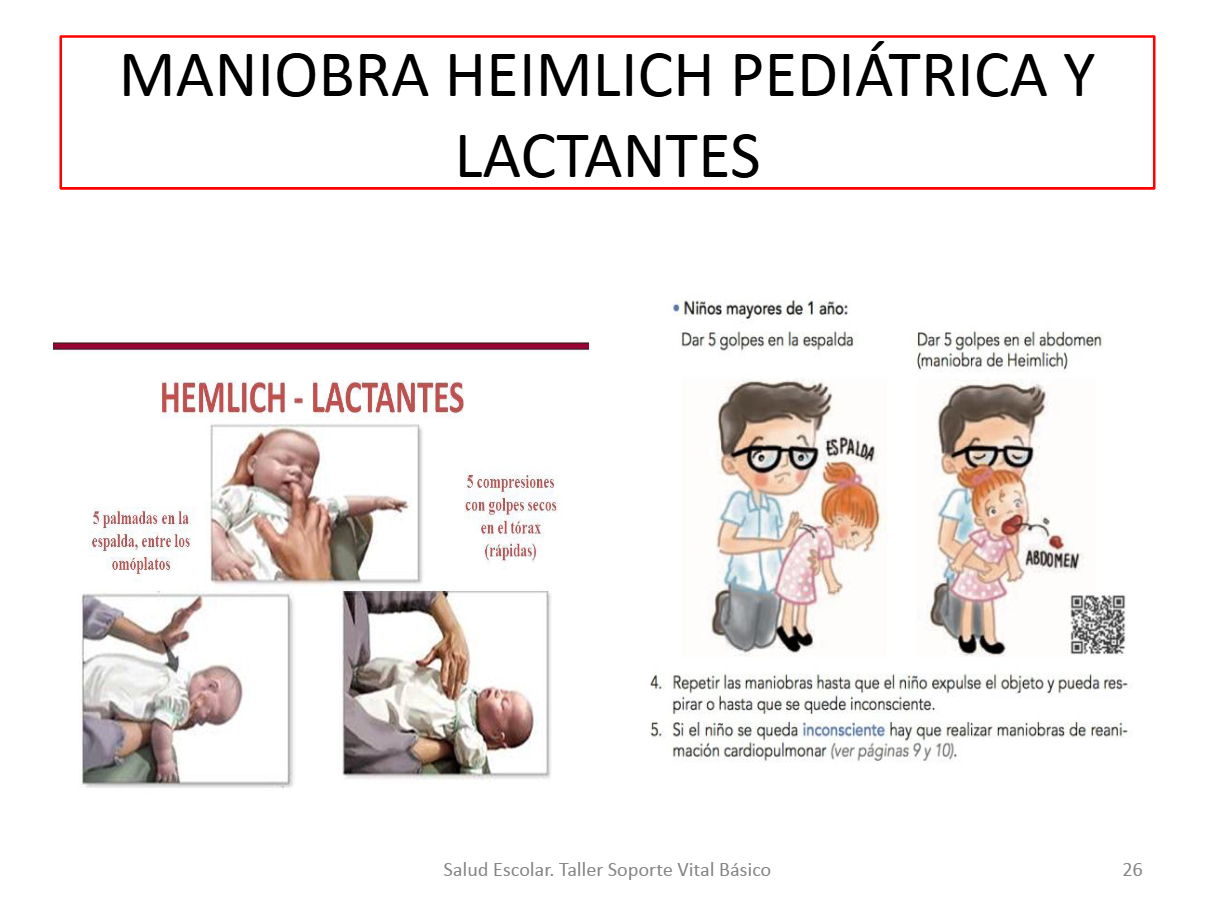 MANIOBRA HEIMLICH PEDIÁTRICA Y LACTANTES

HEMLICH - LACTANTES

5 palmadas en la espalda, entre los omóplatos

5 compresiones con golpes secos en el tórax (rápidas)

• Niños mayores de 1 año:

Dar 5 golpes en la espalda

ESPALDA

Dar 5 golpes en el abdomen (maniobra de Heimlich)

ABDOMEN

4. Repetir las maniobras hasta que el niño expulse el objeto y pueda respirar o hasta que se quede inconsciente.

5. Si el niño se queda inconsciente hay que realizar maniobras de reanimación cardiopulmonar (ver páginas 9 y 10).

Salud Escolar. Taller Soporte Vital Básico

26